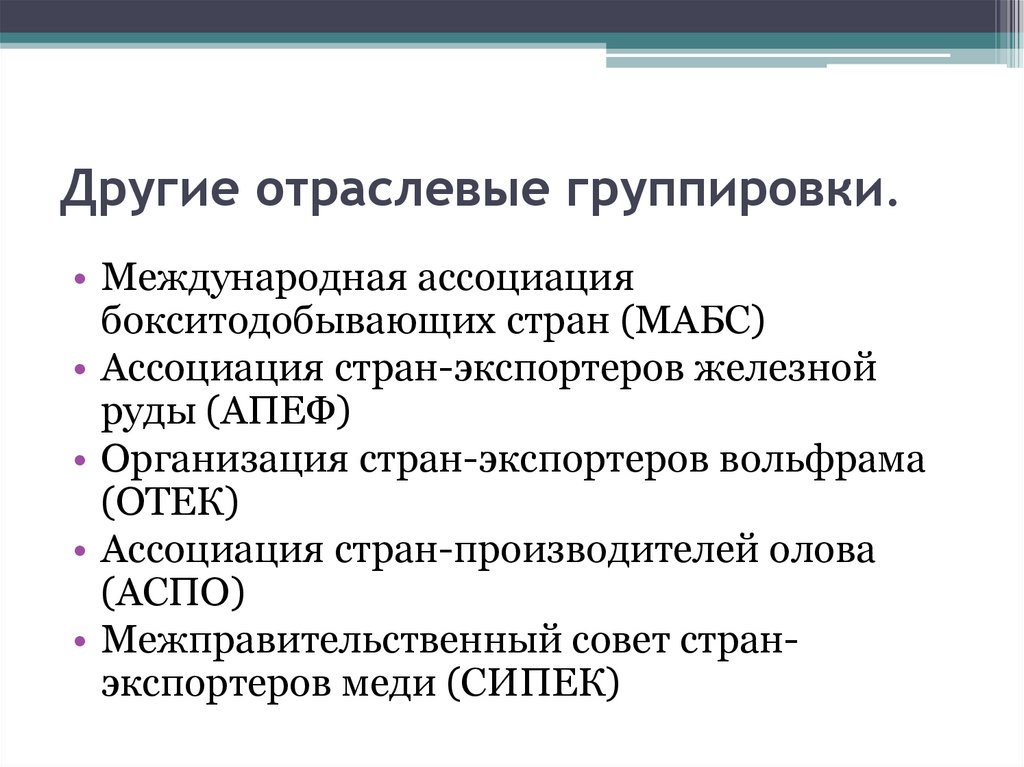 Другие отраслевые группировки.

• Международная ассоциация бокситодобывающих стран (МАБС)
• Ассоциация стран-экспортеров железной руды (АПЕФ)
• Организация стран-экспортеров вольфрама (ОТЕК)
• Ассоциация стран-производителей олова (АСПО)
• Межправительственный совет стран-экспортеров меди (СИПЕК)